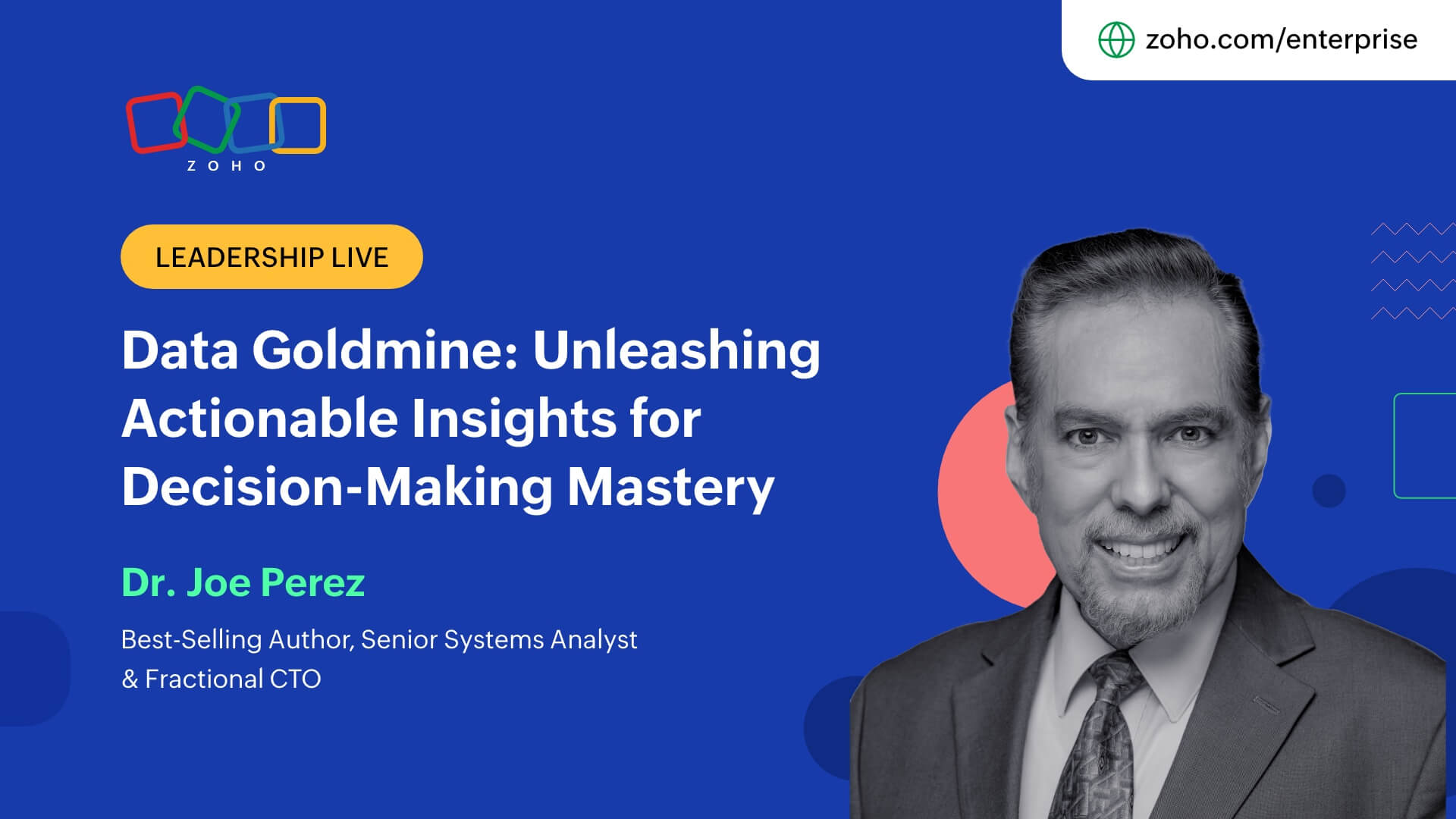 zoho.com/enterprise

ZOHO

LEADERSHIP LIVE

Data Goldmine: Unleashing Actionable Insights for Decision-Making Mastery

Dr. Joe Perez

Best-Selling Author, Senior Systems Analyst & Fractional CTO